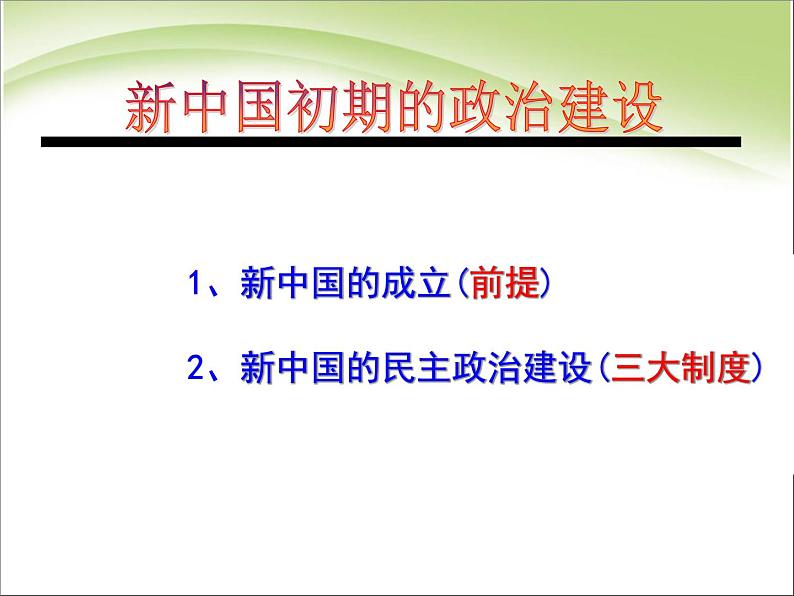 新中国初期的政治建设

1、新中国的成立(前提)

2、新中国的民主政治建设(三大制度)